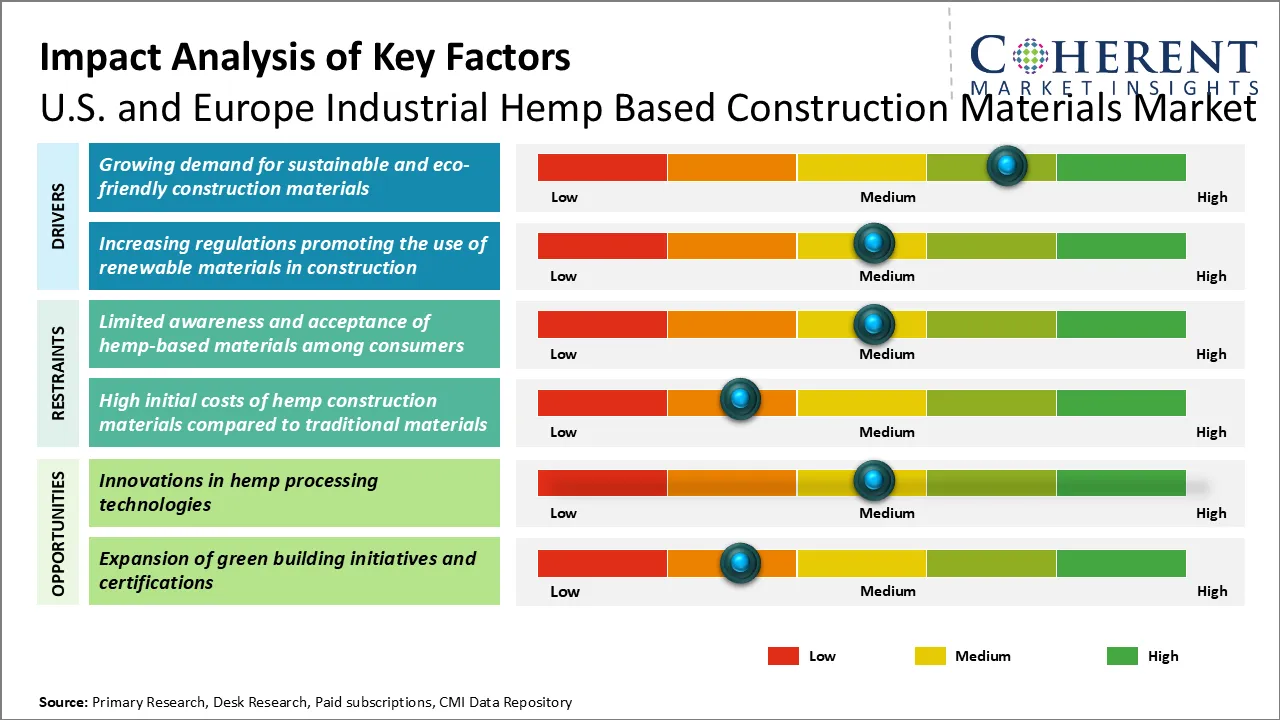 Impact Analysis of Key Factors
U.S. and Europe Industrial Hemp Based Construction Materials Market

COHERENT
MARKET INSIGHTS

DRIVERS

Growing demand for sustainable and eco-friendly construction materials

Low Medium High

Increasing regulations promoting the use of renewable materials in construction

Low Medium High

RESTRAINTS

Limited awareness and acceptance of hemp-based materials among consumers

Low Medium High

High initial costs of hemp construction materials compared to traditional materials

Low Medium High

OPPORTUNITIES

Innovations in hemp processing technologies

Low Medium High

Expansion of green building initiatives and certifications

Low Medium High

Low Medium High

Source: Primary Research, Desk Research, Paid subscriptions, CMI Data Repository